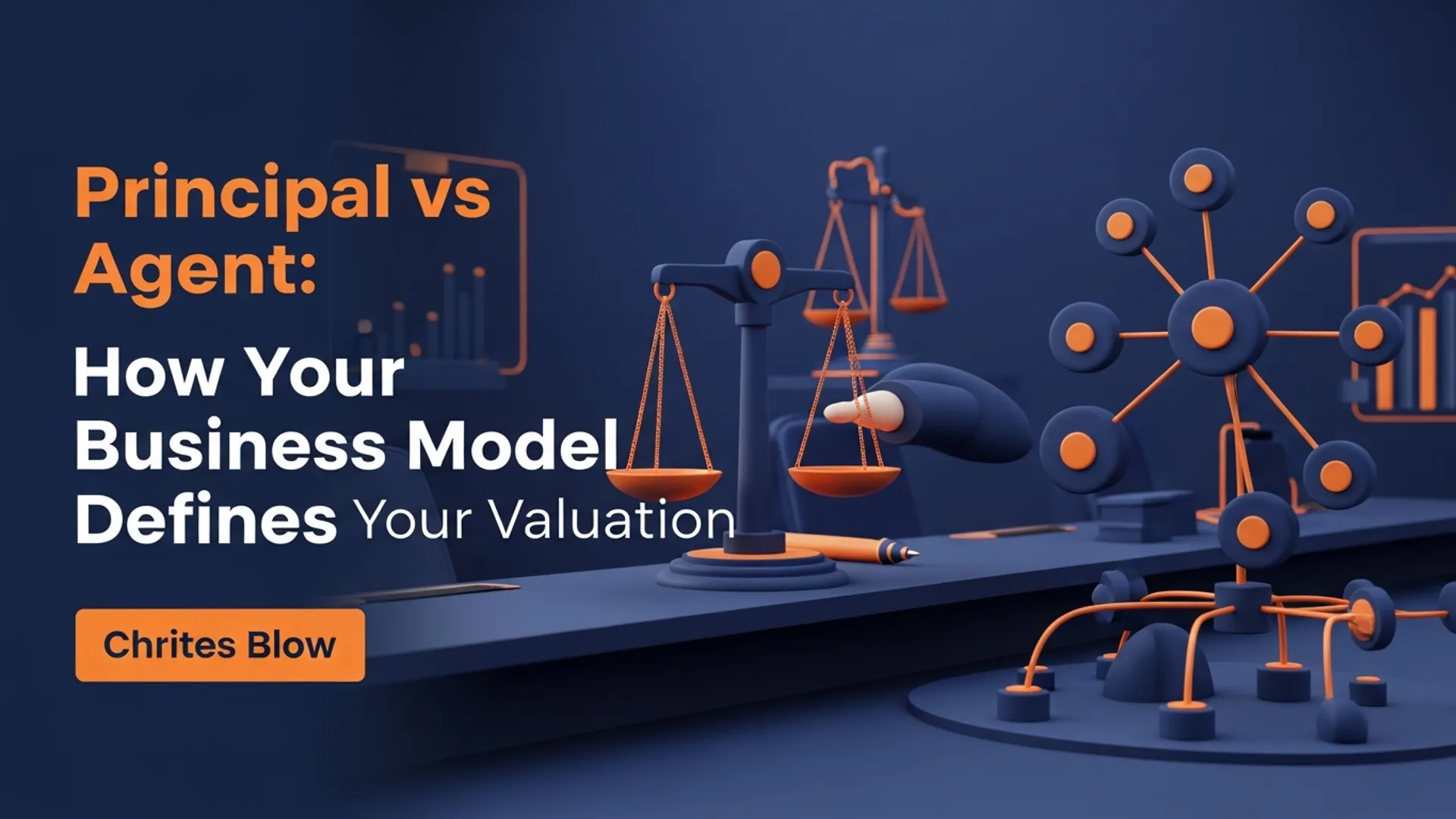 Principal vs Agent:

How Your Business Model Defines Your Valuation

Chrites Blow